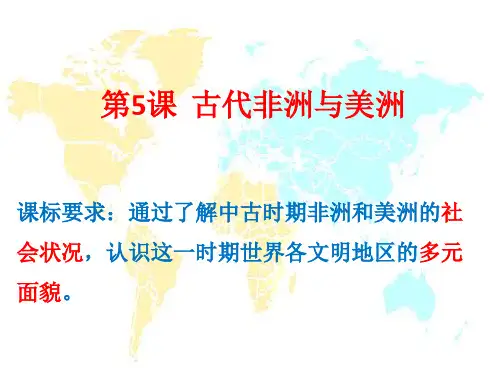 第5课 古代非洲与美洲

课标要求：通过了解中古时期非洲和美洲的社会状况，认识这一时期世界各文明地区的多元面貌。